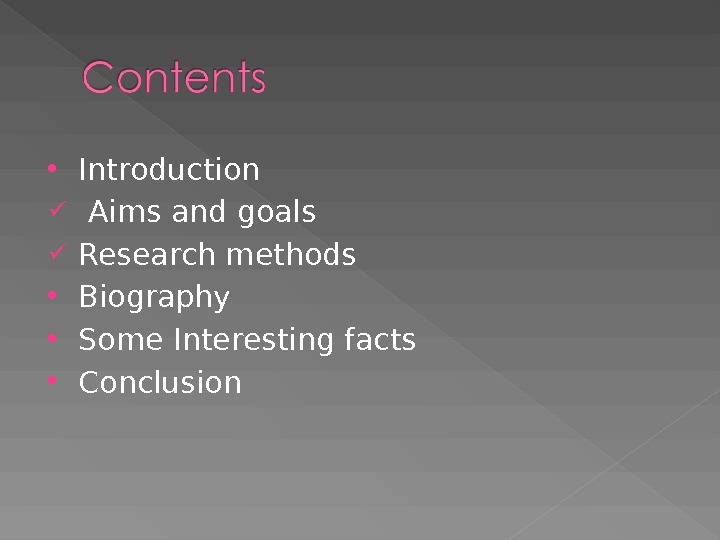 Contents

• Introduction
✓ Aims and goals
✓ Research methods
• Biography
• Some Interesting facts
• Conclusion